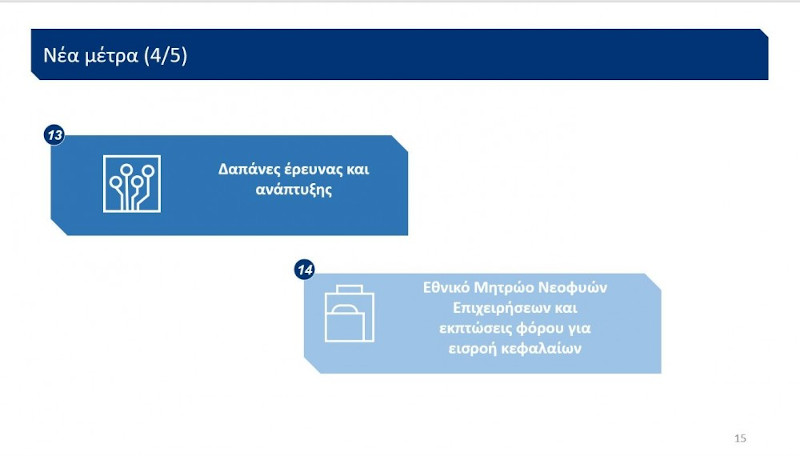 Νέα μέτρα (4/5)

13

Δαπάνες έρευνας και ανάπτυξης

14

Εθνικό Μητρώο Νεοφυών Επιχειρήσεων και εκπτώσεις φόρου για εισροή κεφαλαίων

15